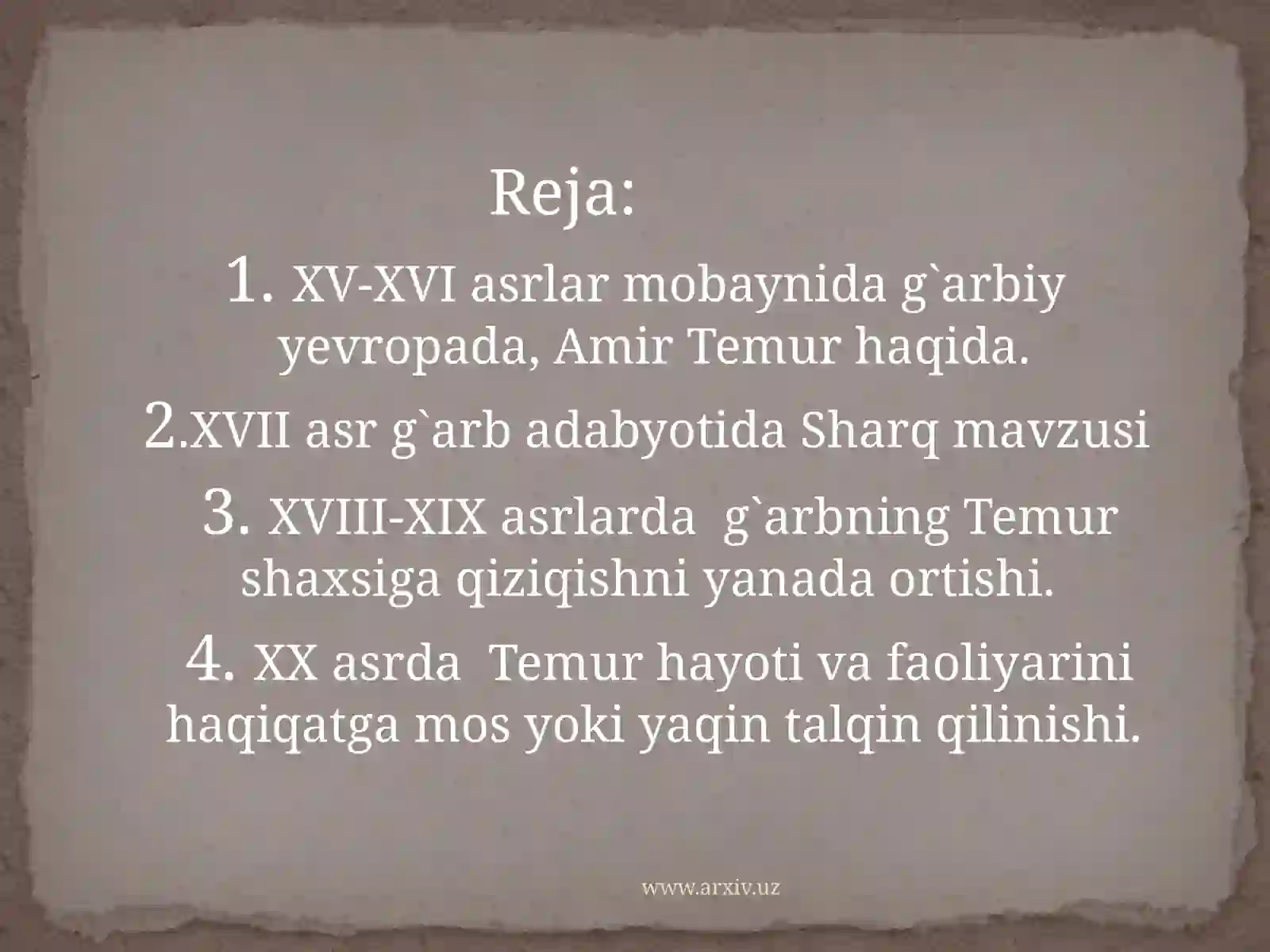 Reja:

1. XV-XVI asrlar mobaynida g`arbiy yevropada, Amir Temur haqida.

2.XVII asr g`arb adabyotida Sharq mavzusi

3. XVIII-XIX asrlarda g`arbning Temur shaxsiga qiziqishni yanada ortishi.

4. XX asrda Temur hayoti va faoliyarini haqiqatga mos yoki yaqin talqin qilinishi.

www.arxiv.uz